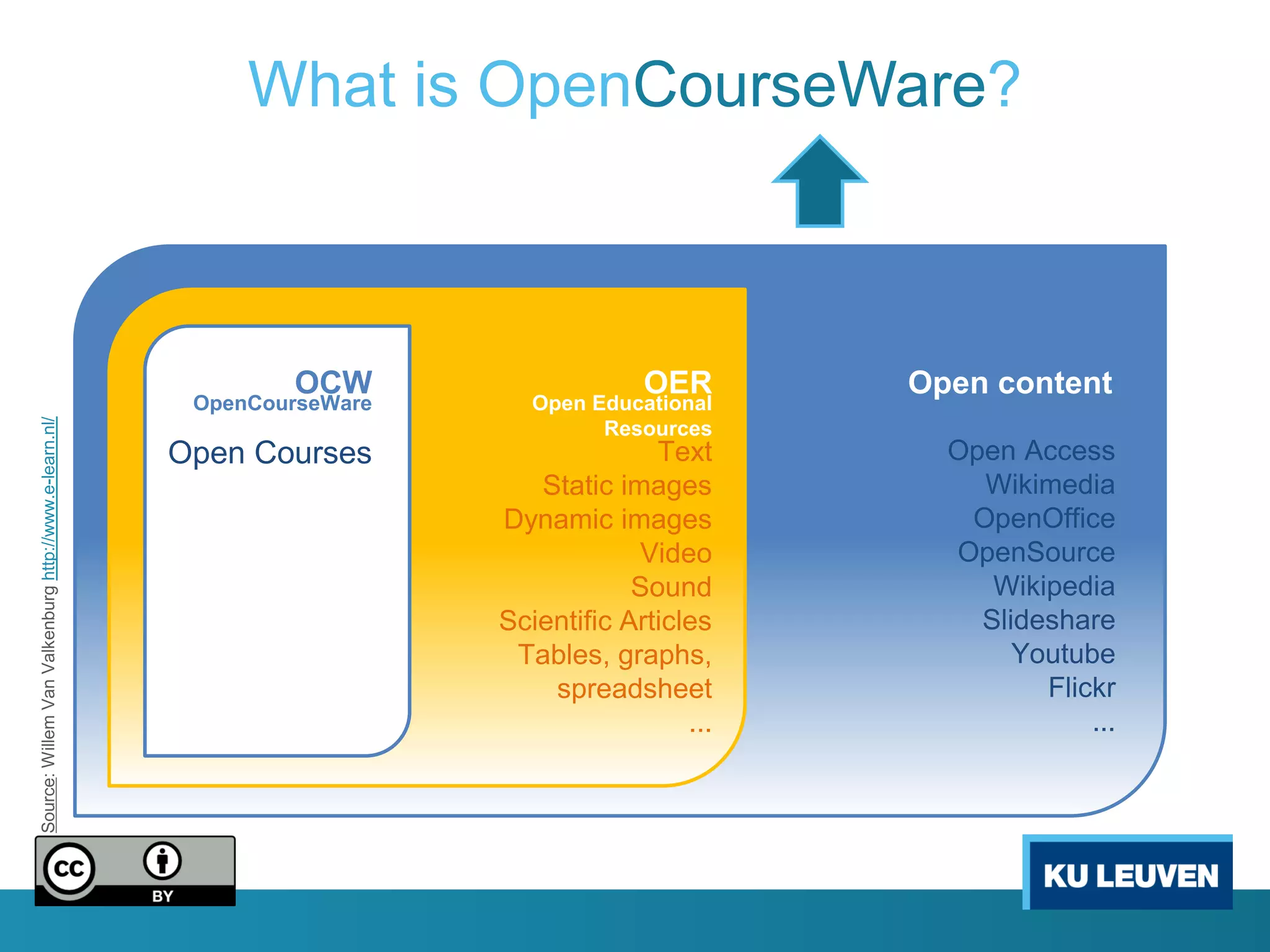 What is OpenCourseWare?

OCW
OpenCourseWare

Open Courses

OER
Open Educational Resources

Text
Static images
Dynamic images
Video
Sound
Scientific Articles
Tables, graphs, spreadsheet
...

Open content

Open Access
Wikimedia
OpenOffice
OpenSource
Wikipedia
Slideshare
Youtube
Flickr
...

Source: Willem Van Valkenburg http://www.e-learn.nl/

cc BY

KU LEUVEN